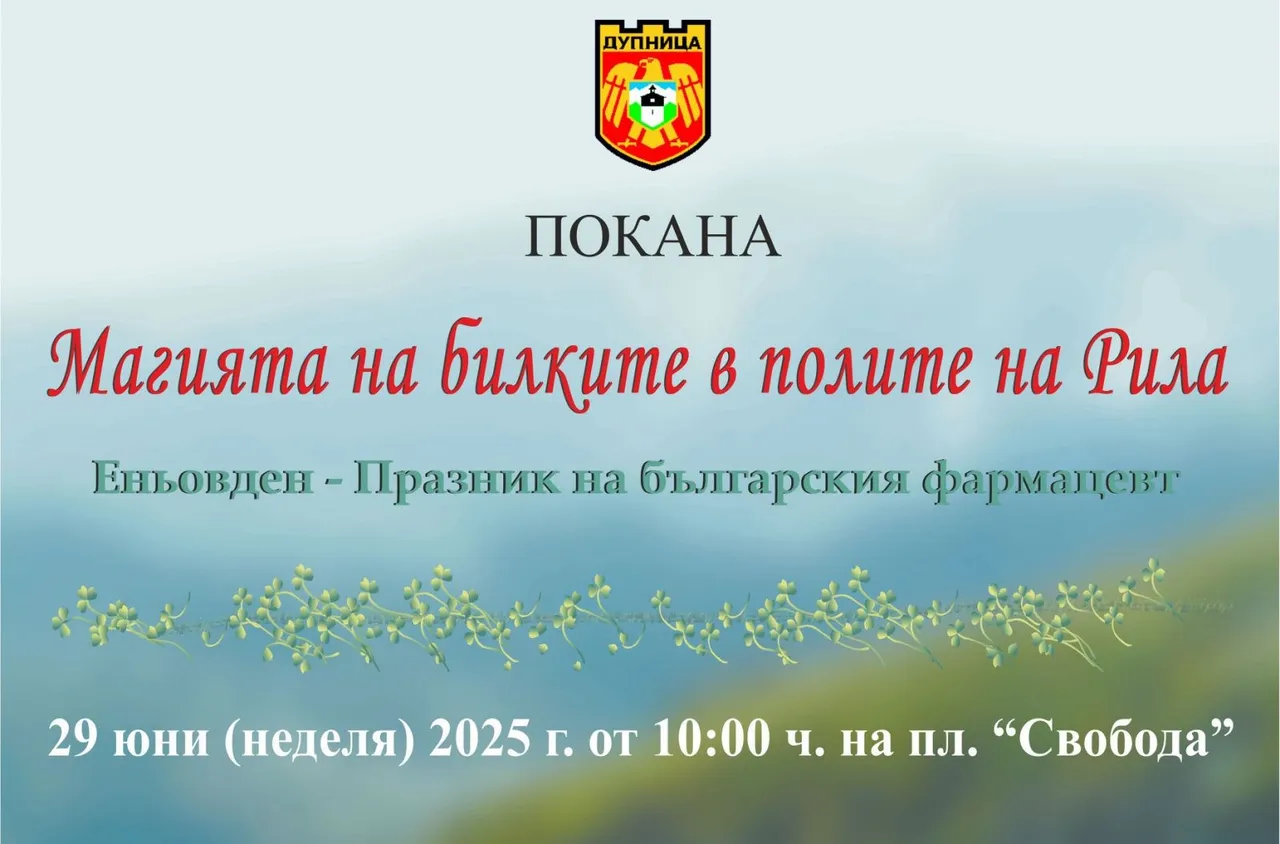 ДУПНИЦА

ПОКАНА

Магията на билките в полите на Рила

Еньовден - Празник на българския фармацевт

29 юни (неделя) 2025 г. от 10:00 ч. на пл. “Свобода”